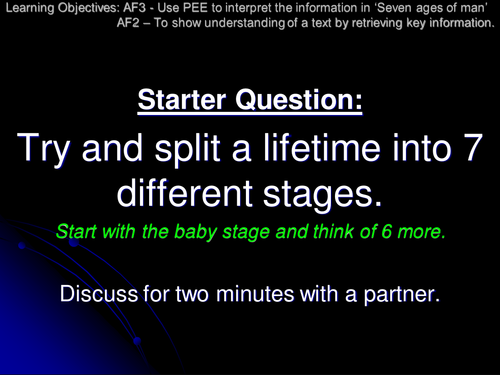 Learning Objectives: AF3 - Use PEE to interpret the information in ‘Seven ages of man’
AF2 – To show understanding of a text by retrieving key information.

Starter Question:

Try and split a lifetime into 7 different stages.

Start with the baby stage and think of 6 more.

Discuss for two minutes with a partner.